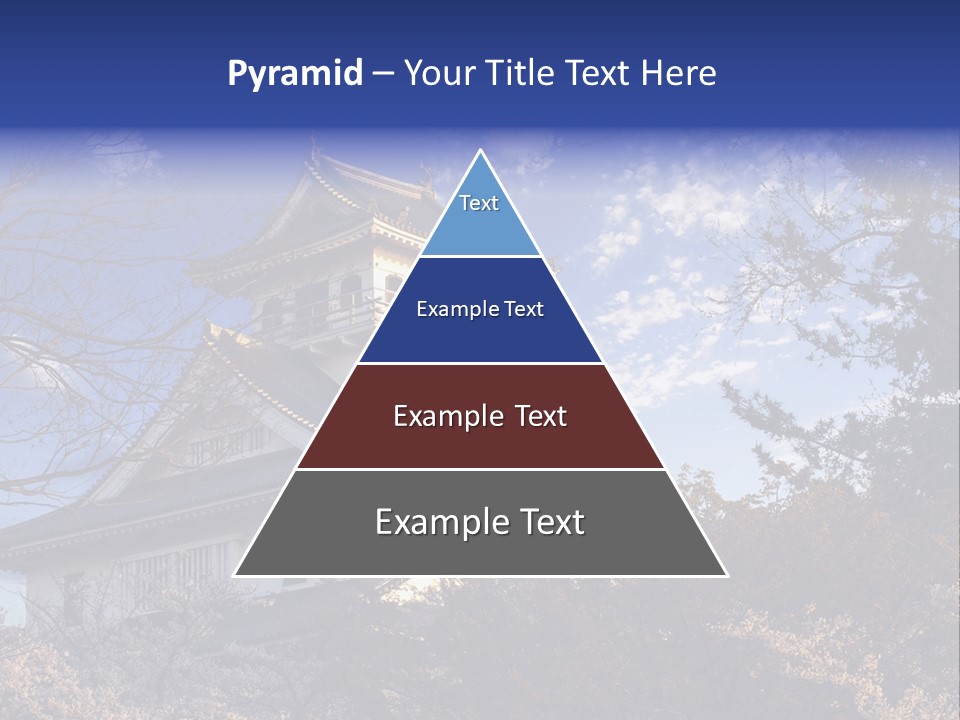 Pyramid – Your Title Text Here

Text

Example Text

Example Text

Example Text